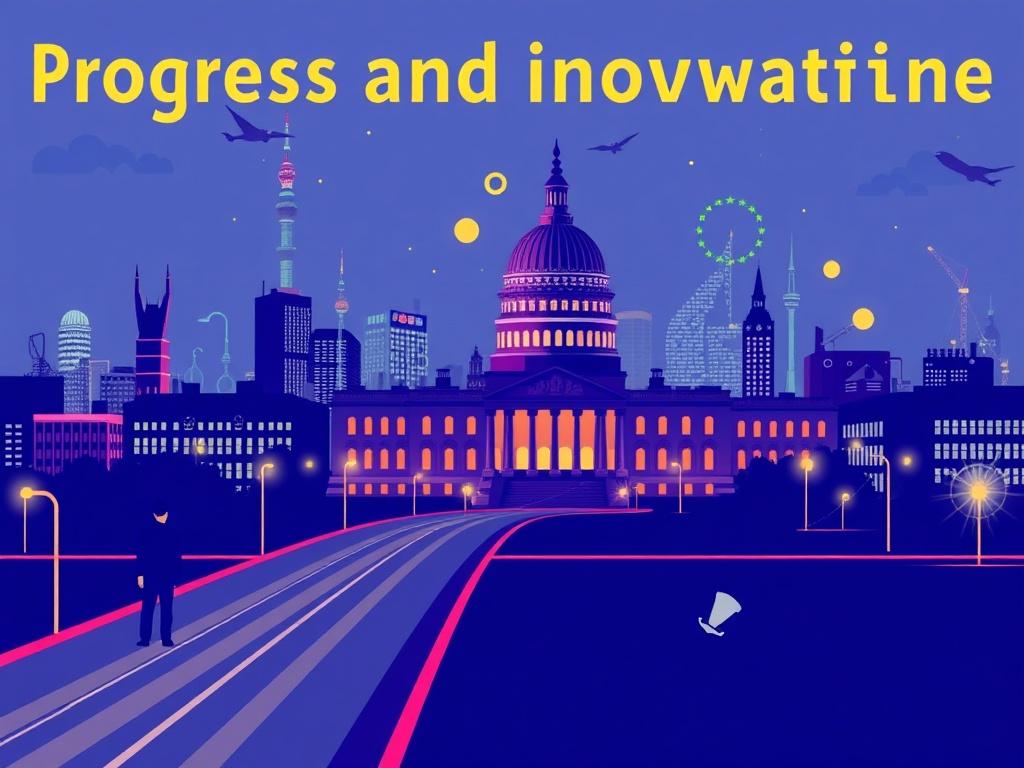 Progress and inovwatiine